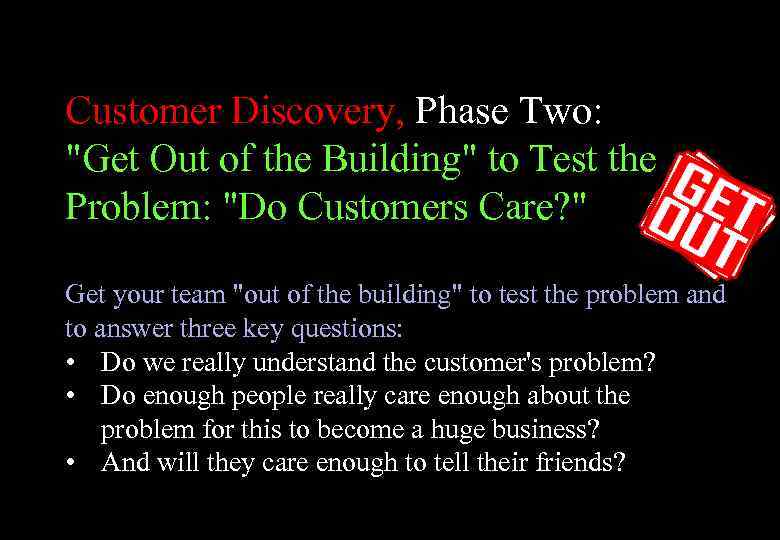 Customer Discovery, Phase Two:
"Get Out of the Building" to Test the Problem: "Do Customers Care?"

GET OUT

Get your team "out of the building" to test the problem and to answer three key questions:
• Do we really understand the customer's problem?
• Do enough people really care enough about the problem for this to become a huge business?
• And will they care enough to tell their friends?